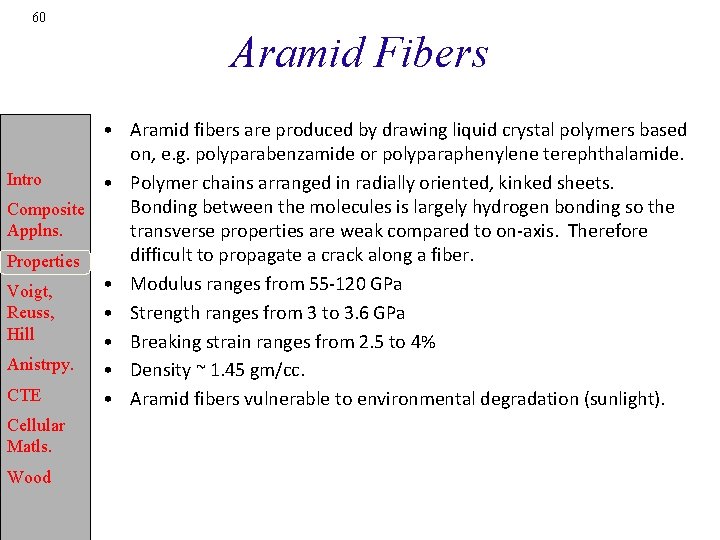 60

Aramid Fibers

Intro

Composite Applns.

Properties

Voigt, Reuss, Hill

Anistrpy.

CTE

Cellular Matls.

Wood

• Aramid fibers are produced by drawing liquid crystal polymers based on, e.g. polyparabenzamide or polyparaphenylene terephthalamide.
• Polymer chains arranged in radially oriented, kinked sheets. Bonding between the molecules is largely hydrogen bonding so the transverse properties are weak compared to on-axis. Therefore difficult to propagate a crack along a fiber.
• Modulus ranges from 55-120 GPa
• Strength ranges from 3 to 3.6 GPa
• Breaking strain ranges from 2.5 to 4%
• Density ~ 1.45 gm/cc.
• Aramid fibers vulnerable to environmental degradation (sunlight).